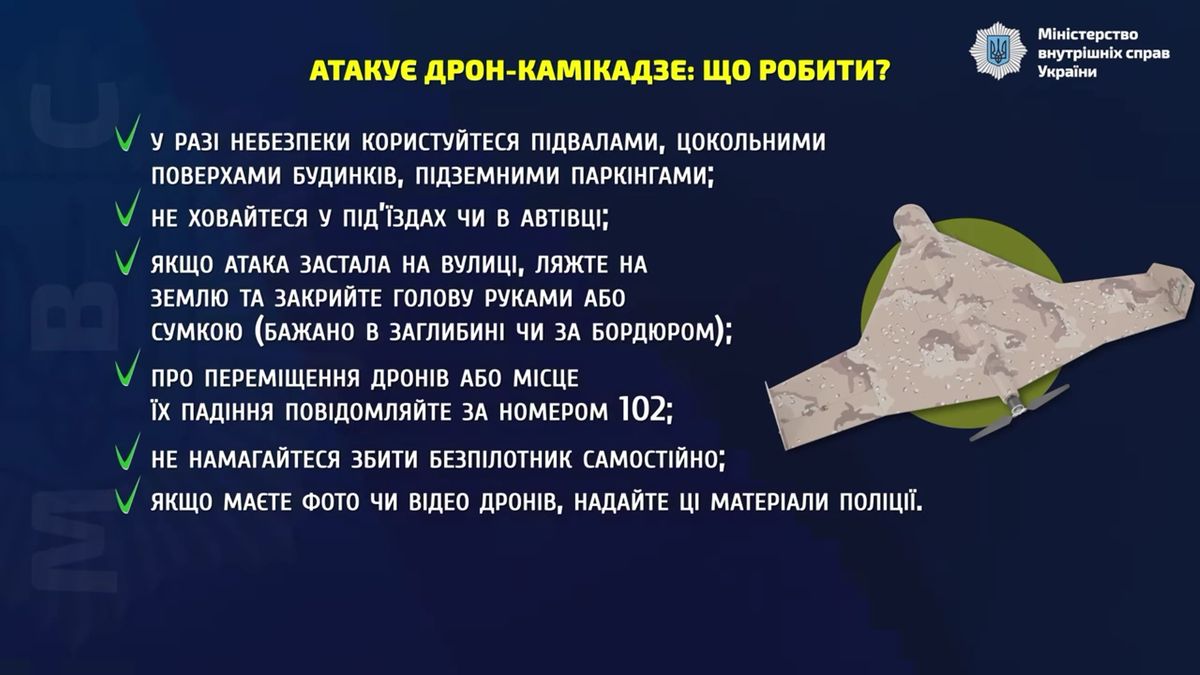 Міністерство внутрішніх справ України

АТАКУЄ ДРОН-КАМІКАДЗЕ: ЩО РОБИТИ?

У РАЗІ НЕБЕЗПЕКИ КОРИСТУЙТЕСЯ ПІДВАЛАМИ, ЦОКОЛЬНИМИ ПОВЕРХАМИ БУДИНКІВ, ПІДЗЕМНИМИ ПАРКІНГАМИ;

НЕ ХОВАЙТЕСЯ У ПІД'ЇЗДАХ ЧИ В АВТІВЦІ;

ЯКЩО АТАКА ЗАСТАЛА НА ВУЛИЦІ, ЛЯЖТЕ НА ЗЕМЛЮ ТА ЗАКРИЙТЕ ГОЛОВУ РУКАМИ АБО СУМКОЮ (БАЖАНО В ЗАГЛИБИНІ ЧИ ЗА БОРДЮРОМ);

ПРО ПЕРЕМІЩЕННЯ ДРОНІВ АБО МІСЦЕ ЇХ ПАДІННЯ ПОВІДОМЛЯЙТЕ ЗА НОМЕРОМ 102;

НЕ НАМАГАЙТЕСЯ ЗБИТИ БЕЗПІЛОТНИК САМОСТІЙНО;

ЯКЩО МАЄТЕ ФОТО ЧИ ВІДЕО ДРОНІВ, НАДАЙТЕ ЦІ МАТЕРІАЛИ ПОЛІЦІЇ.